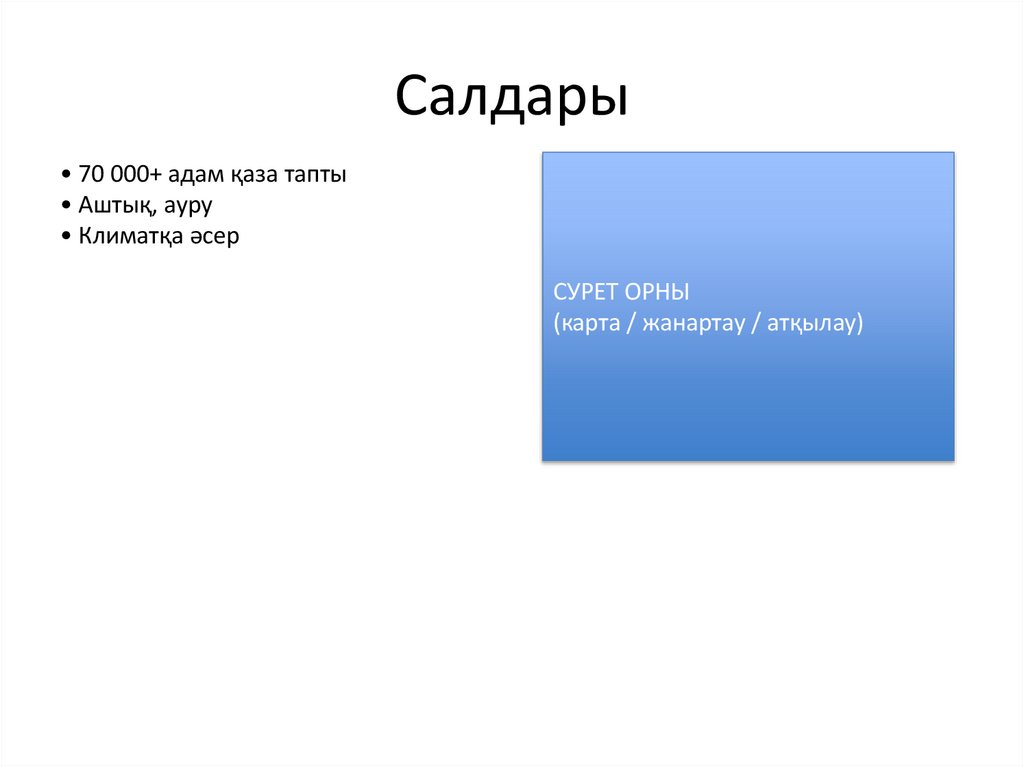 Салдары

• 70 000+ адам қаза тапты
• Аштық, ауру
• Климатқа әсер

СУРЕТ ОРНЫ
(карта / жанартау / атқылау)